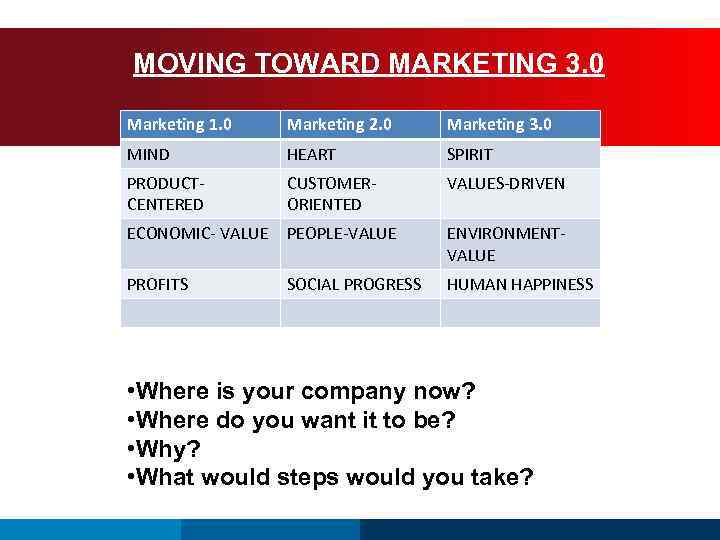 MOVING TOWARD MARKETING 3.0

| Marketing 1.0 | Marketing 2.0 | Marketing 3.0 |
|---|---|---|
| MIND | HEART | SPIRIT |
| PRODUCT-CENTERED | CUSTOMER-ORIENTED | VALUES-DRIVEN |
| ECONOMIC- VALUE | PEOPLE-VALUE | ENVIRONMENT-VALUE |
| PROFITS | SOCIAL PROGRESS | HUMAN HAPPINESS |
| | | |

•Where is your company now?
•Where do you want it to be?
•Why?
•What would steps would you take?